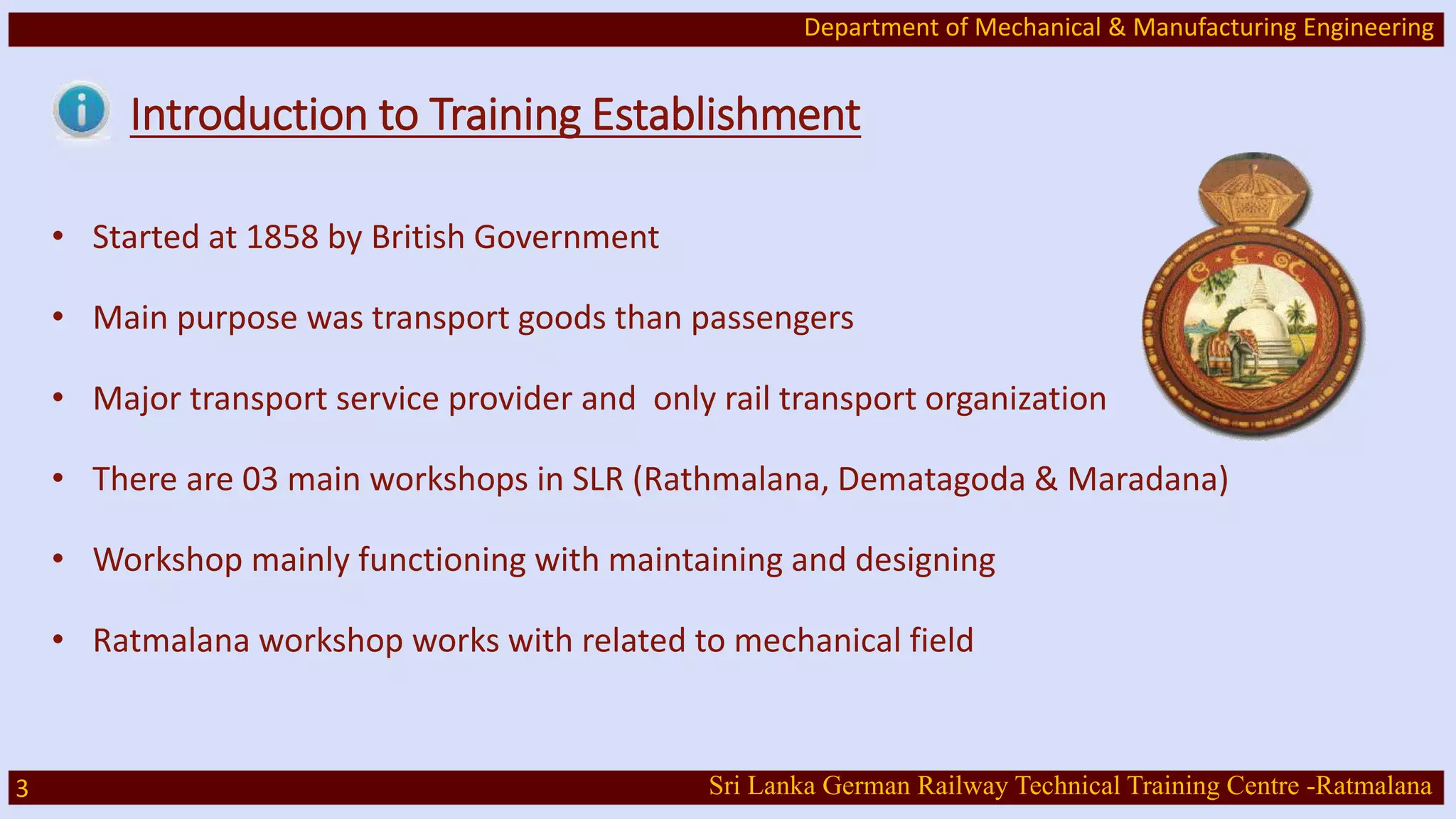 Department of Mechanical & Manufacturing Engineering

Introduction to Training Establishment

• Started at 1858 by British Government

• Main purpose was transport goods than passengers

• Major transport service provider and only rail transport organization

• There are 03 main workshops in SLR (Rathmalana, Dematagoda & Maradana)

• Workshop mainly functioning with maintaining and designing

• Ratmalana workshop works with related to mechanical field

3

Sri Lanka German Railway Technical Training Centre -Ratmalana